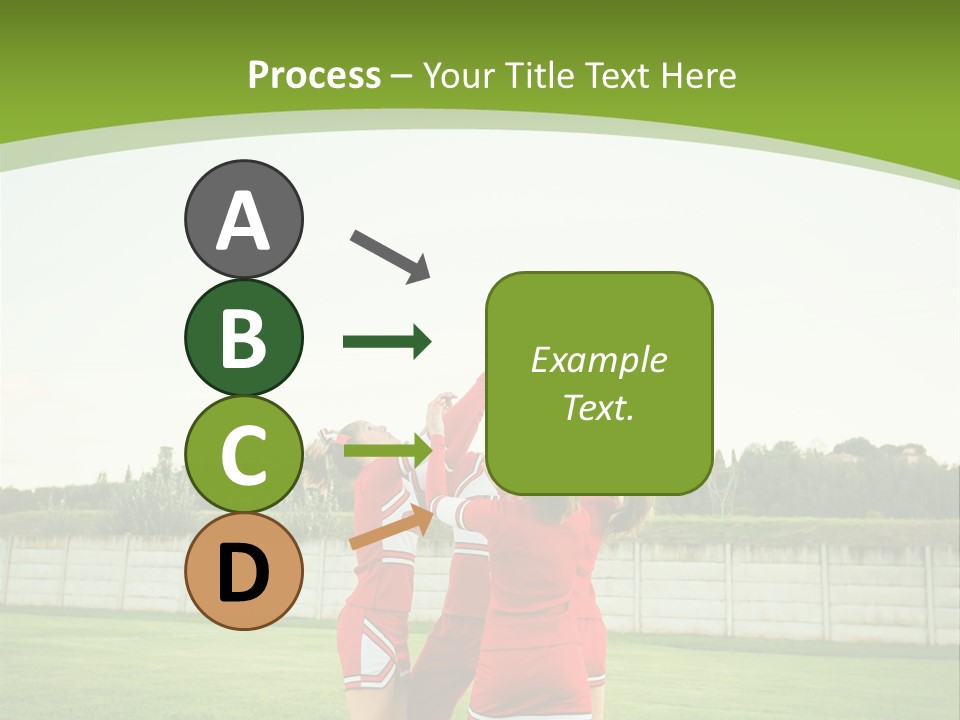 Process – Your Title Text Here

A

B

C

D

Example Text.